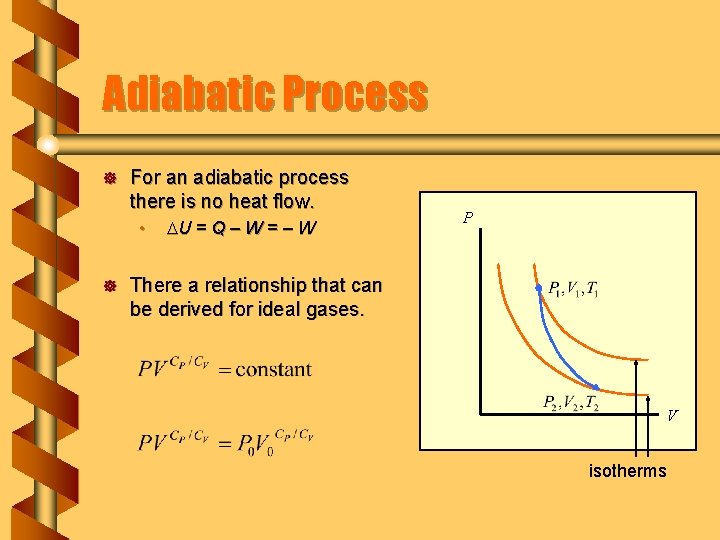 Adiabatic Process

For an adiabatic process there is no heat flow.

• $\Delta U = Q - W = -W$

There a relationship that can be derived for ideal gases.

$PV^{C_P/C_V} = \text{constant}$

$PV^{C_P/C_V} = P_0 V_0^{C_P/C_V}$

$P$

$P_1, V_1, T_1$

$P_2, V_2, T_2$

$V$

isotherms